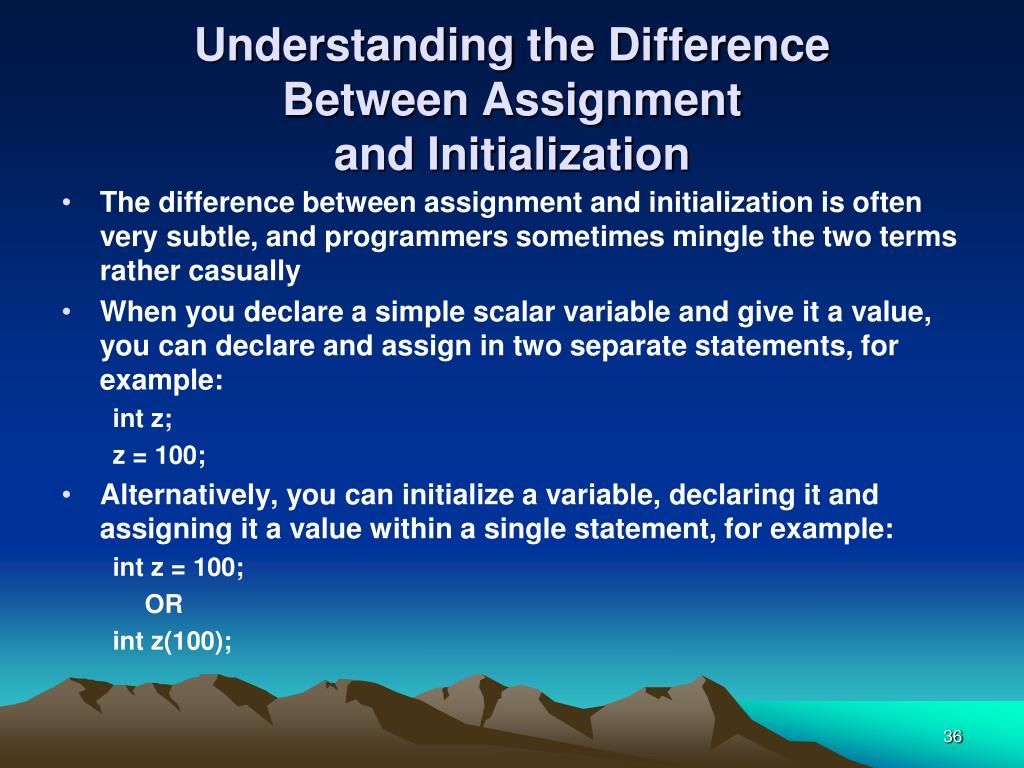 Understanding the Difference Between Assignment and Initialization

• The difference between assignment and initialization is often very subtle, and programmers sometimes mingle the two terms rather casually

• When you declare a simple scalar variable and give it a value, you can declare and assign in two separate statements, for example:

int z;

z = 100;

• Alternatively, you can initialize a variable, declaring it and assigning it a value within a single statement, for example:

int z = 100;

OR

int z(100);

36